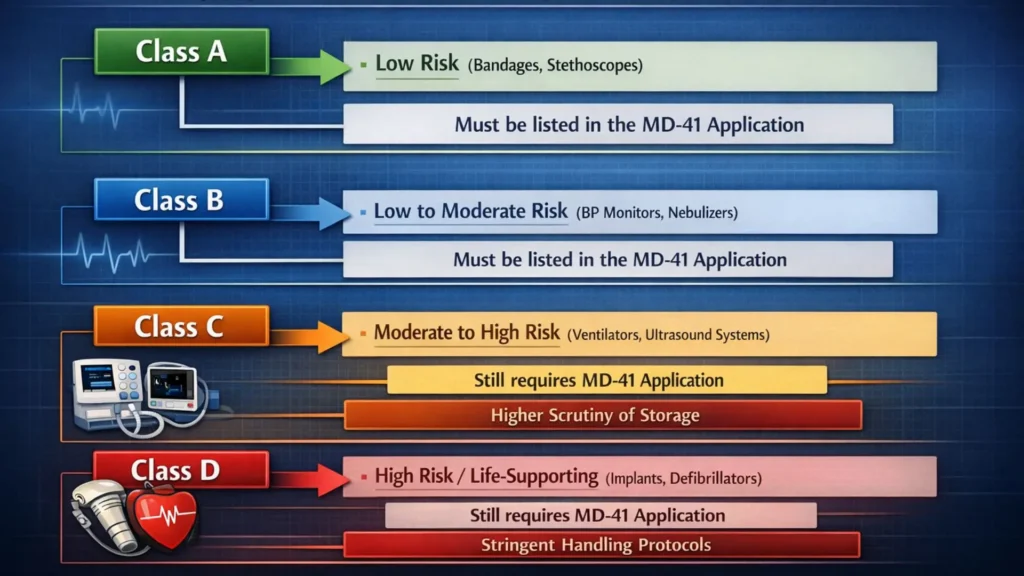 Class A

Low Risk (Bandages, Stethoscopes)

Must be listed in the MD-41 Application

Class B

Low to Moderate Risk (BP Monitors, Nebulizers)

Must be listed in the MD-41 Application

Class C

Moderate to High Risk (Ventilators, Ultrasound Systems)

Still requires MD-41 Application

Higher Scrutiny of Storage

Class D

High Risk / Life-Supporting (Implants, Defibrillators)

Still requires MD-41 Application

Stringent Handling Protocols